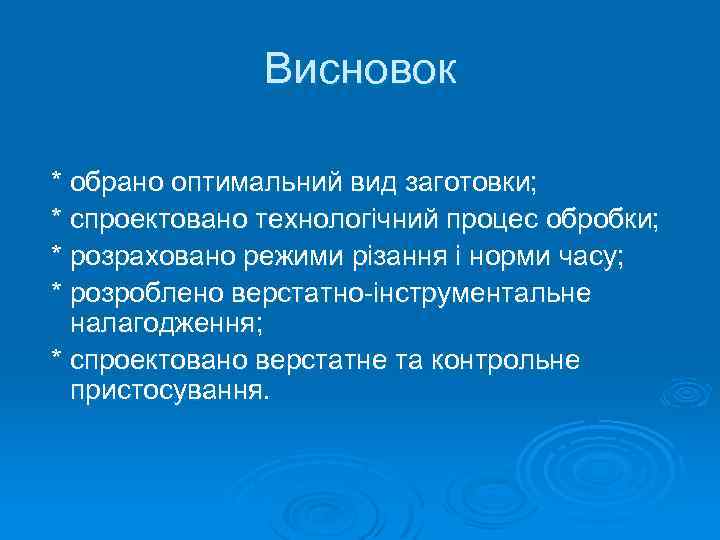 Висновок

* обрано оптимальний вид заготовки;
* спроектовано технологічний процес обробки;
* розраховано режими різання і норми часу;
* розроблено верстатно-інструментальне налагодження;
* спроектовано верстатне та контрольне пристосування.